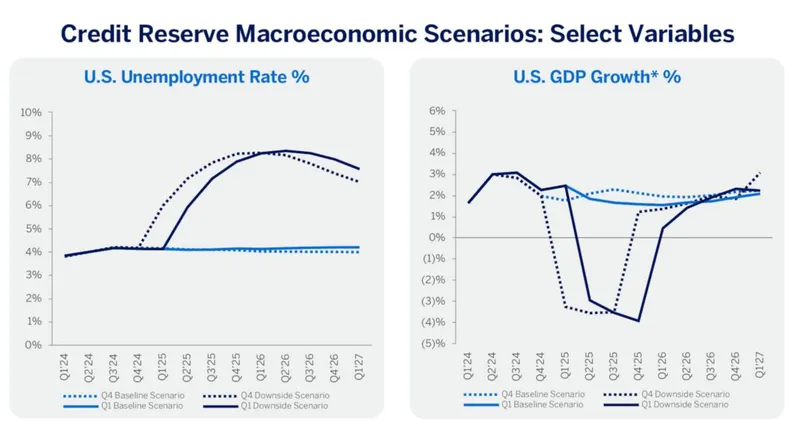 Credit Reserve Macroeconomic Scenarios: Select Variables

U.S. Unemployment Rate %

10%
9%
8%
7%
6%
5%
4%
3%
2%
1%
0%

Q1'24 Q2'24 Q3'24 Q4'24 Q1'25 Q2'25 Q3'25 Q4'25 Q1'26 Q2'26 Q3'26 Q4'26 Q1'27

Q4 Baseline Scenario
Q4 Downside Scenario
Q1 Baseline Scenario
Q1 Downside Scenario

U.S. GDP Growth* %

6%
5%
4%
3%
2%
1%
0%
(1)%
(2)%
(3)%
(4)%
(5)%

Q1'24 Q2'24 Q3'24 Q4'24 Q1'25 Q2'25 Q3'25 Q4'25 Q1'26 Q2'26 Q3'26 Q4'26 Q1'27

Q4 Baseline Scenario
Q4 Downside Scenario
Q1 Baseline Scenario
Q1 Downside Scenario